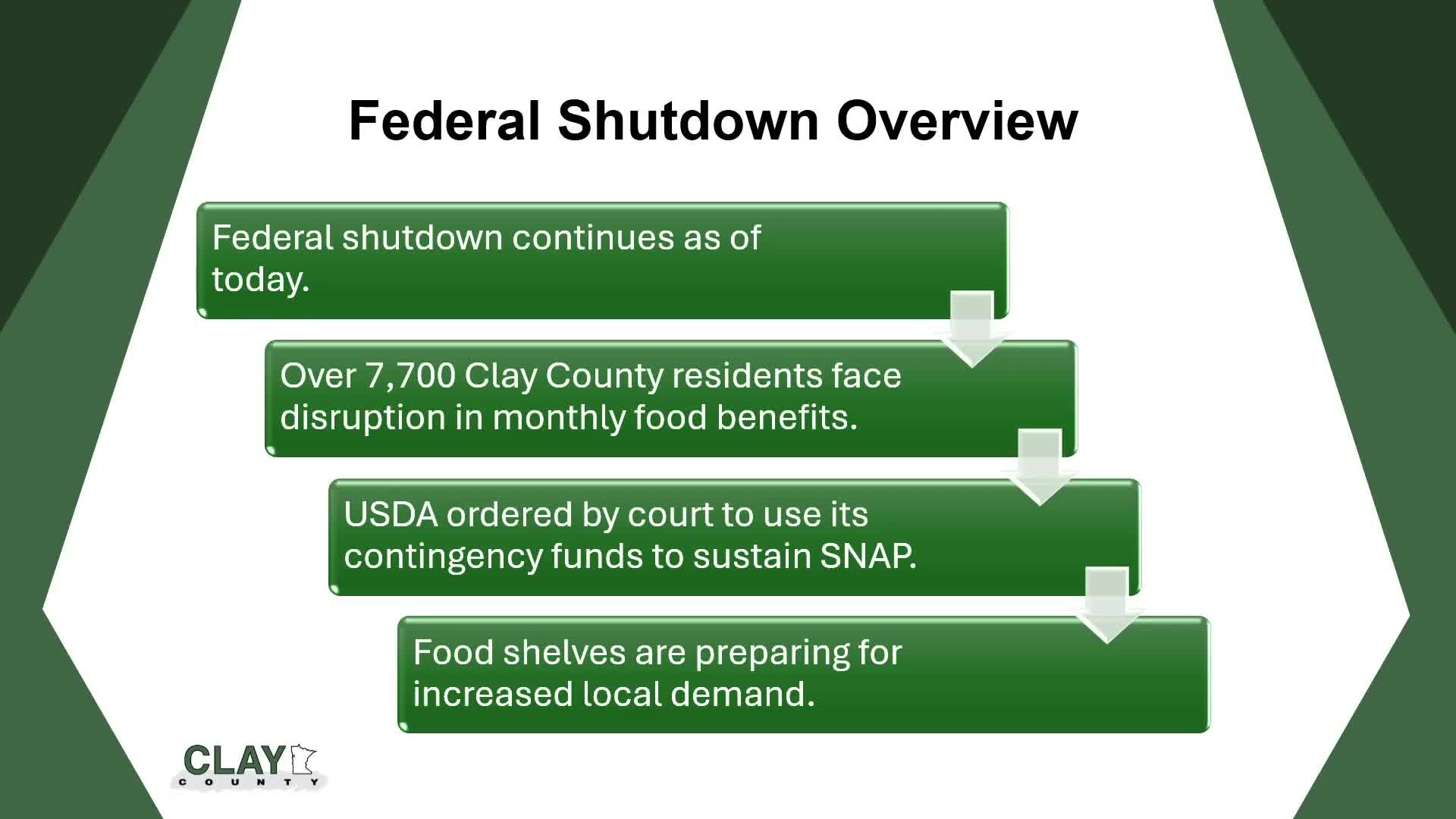 Federal Shutdown Overview

Federal shutdown continues as of today.

Over 7,700 Clay County residents face disruption in monthly food benefits.

USDA ordered by court to use its contingency funds to sustain SNAP.

Food shelves are preparing for increased local demand.

CLAY
COUNTY